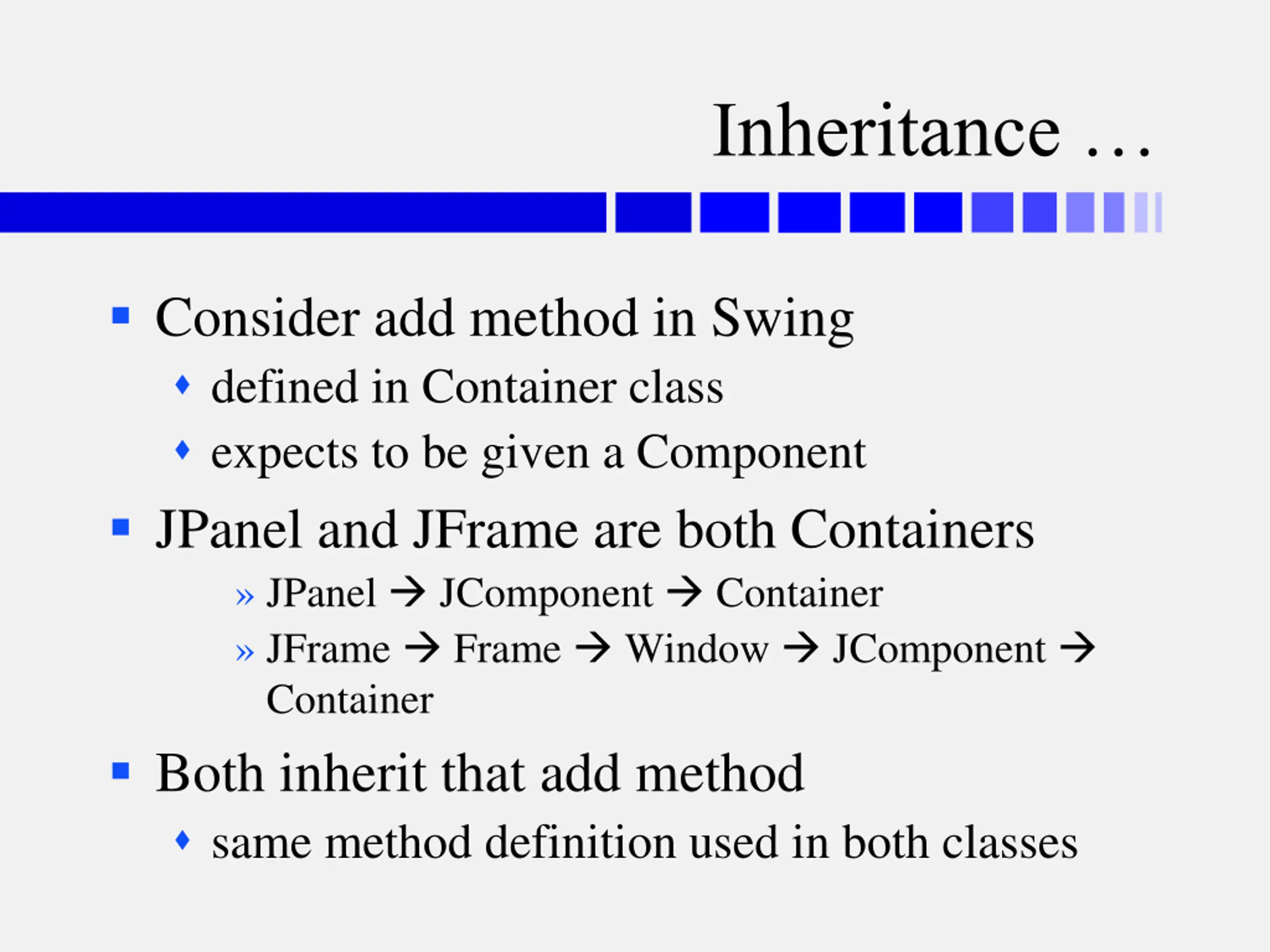 Inheritance …

▪ Consider add method in Swing
♦ defined in Container class
♦ expects to be given a Component
▪ JPanel and JFrame are both Containers
» JPanel → JComponent → Container
» JFrame → Frame → Window → JComponent → Container
▪ Both inherit that add method
♦ same method definition used in both classes